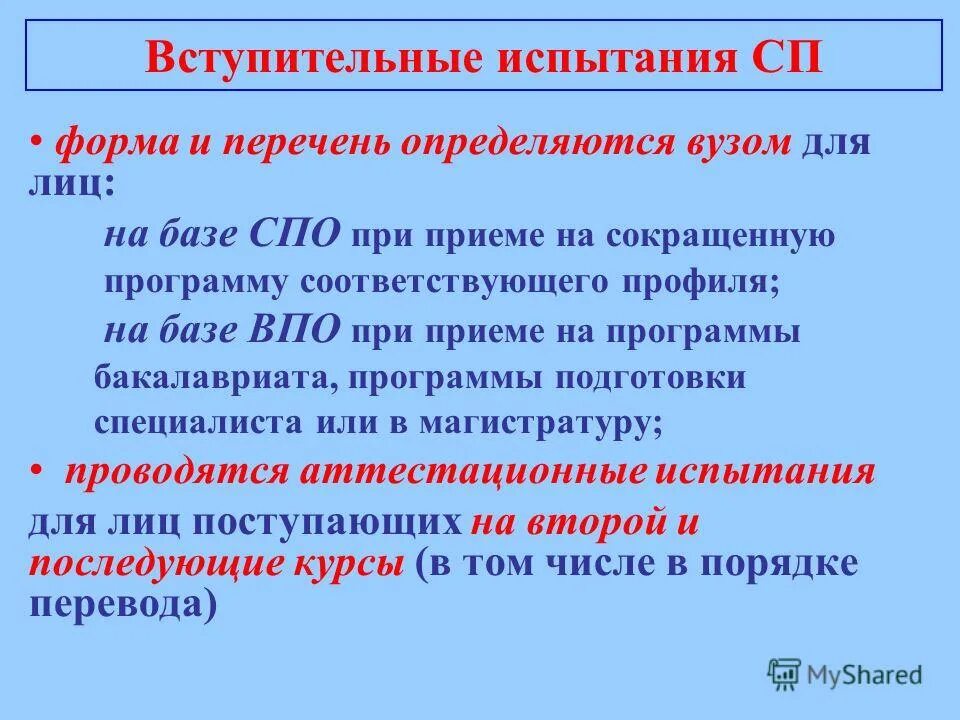 Вступительные испытания СП

• форма и перечень определяются вузом для лиц:

на базе СПО при приеме на сокращенную программу соответствующего профиля;

на базе ВПО при приеме на программы бакалавриата, программы подготовки специалиста или в магистратуру;

• проводятся аттестационные испытания для лиц поступающих на второй и последующие курсы (в том числе в порядке перевода)

MyShared